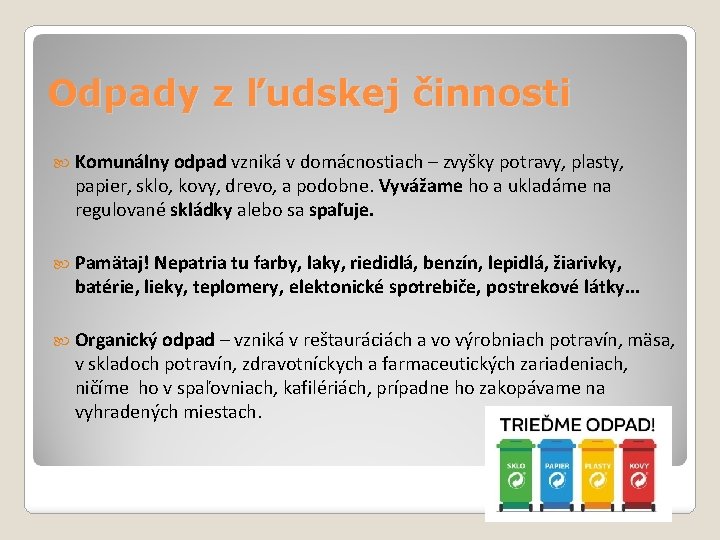 Odpady z ľudskej činnosti

Komunálny odpad vzniká v domácnostiach – zvyšky potravy, plasty, papier, sklo, kovy, drevo, a podobne. Vyvážame ho a ukladáme na regulované skládky alebo sa spaľuje.

Pamätaj! Nepatria tu farby, laky, riedidlá, benzín, lepidlá, žiarivky, batérie, lieky, teplomery, elektonické spotrebiče, postrekové látky...

Organický odpad – vzniká v reštauráciách a vo výrobniach potravín, mäsa, v skladoch potravín, zdravotníckych a farmaceutických zariadeniach, ničíme ho v spaľovniach, kafilériách, prípadne ho zakopávame na vyhradených miestach.

TRIEĎME ODPAD!

SKLO PAPIER PLASTY KOVY